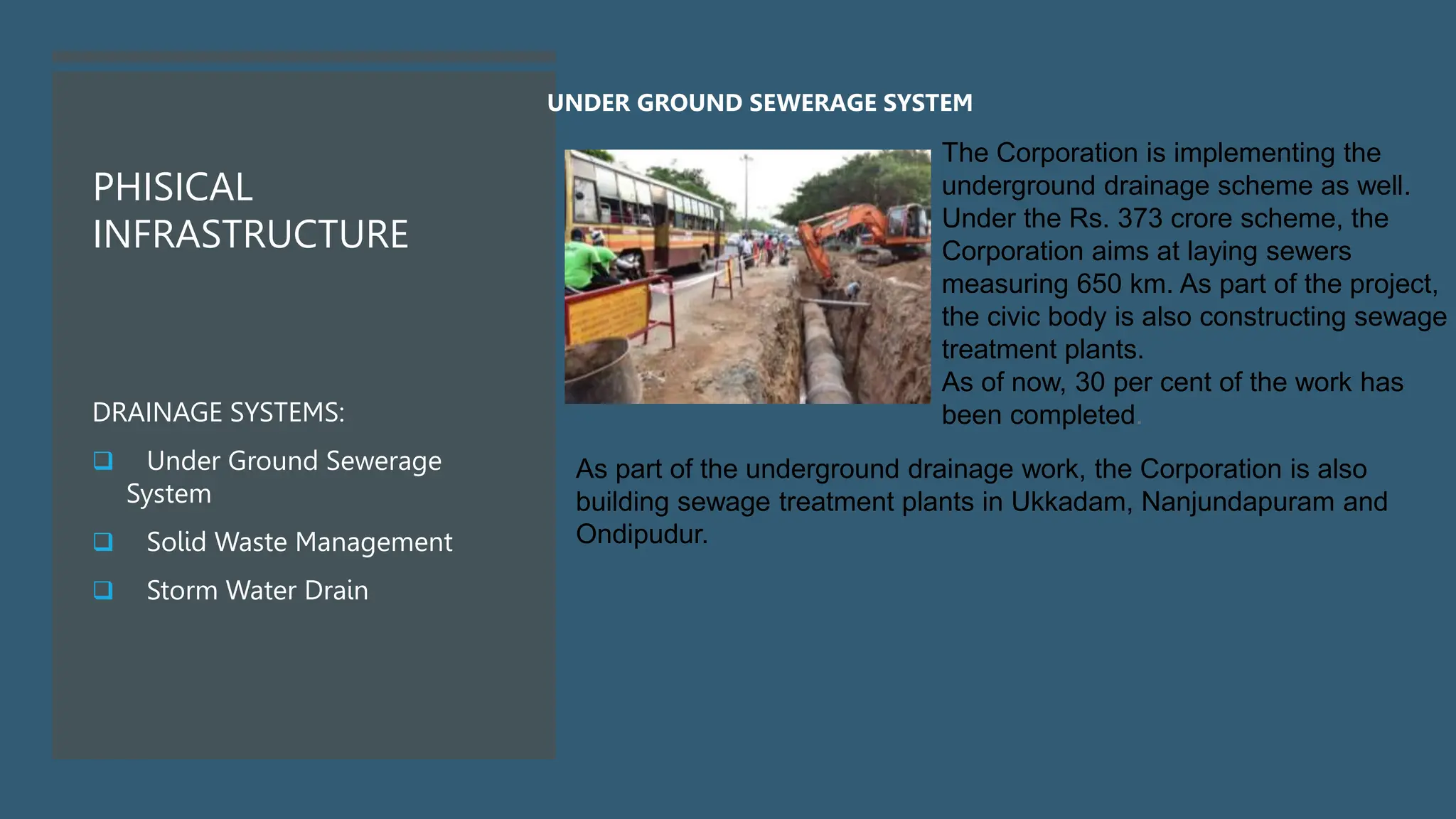 PHISICAL INFRASTRUCTURE

DRAINAGE SYSTEMS:

❑ Under Ground Sewerage System

❑ Solid Waste Management

❑ Storm Water Drain

UNDER GROUND SEWERAGE SYSTEM

The Corporation is implementing the underground drainage scheme as well. Under the Rs. 373 crore scheme, the Corporation aims at laying sewers measuring 650 km. As part of the project, the civic body is also constructing sewage treatment plants.
As of now, 30 per cent of the work has been completed.

As part of the underground drainage work, the Corporation is also building sewage treatment plants in Ukkadam, Nanjundapuram and Ondipudur.